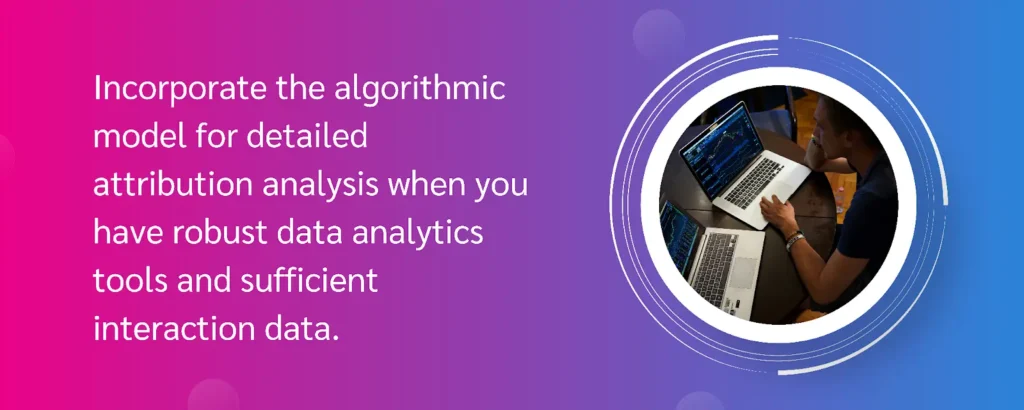 Incorporate the algorithmic model for detailed attribution analysis when you have robust data analytics tools and sufficient interaction data.